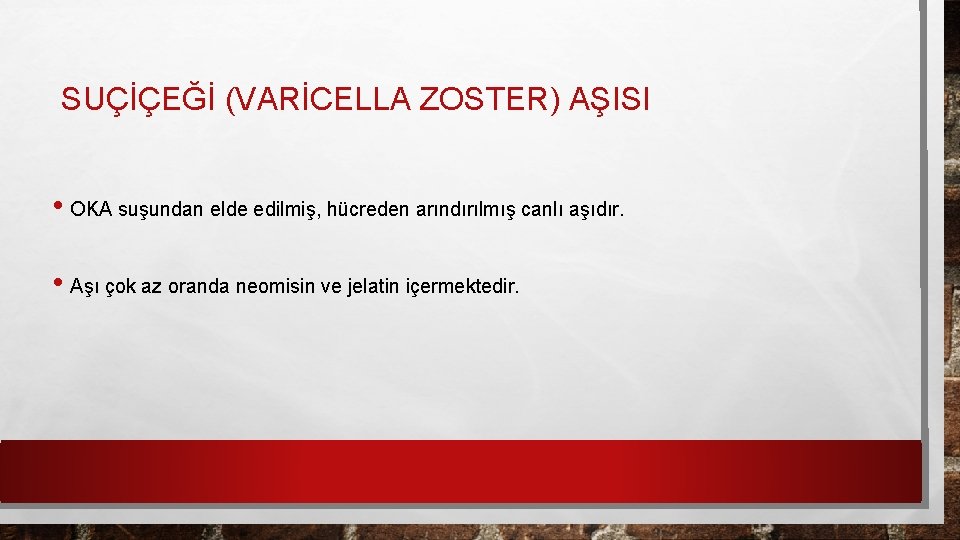 SUÇİÇEĞİ (VARİCELLA ZOSTER) AŞISI

• OKA suşundan elde edilmiş, hücreden arındırılmış canlı aşıdır.

• Aşı çok az oranda neomisin ve jelatin içermektedir.